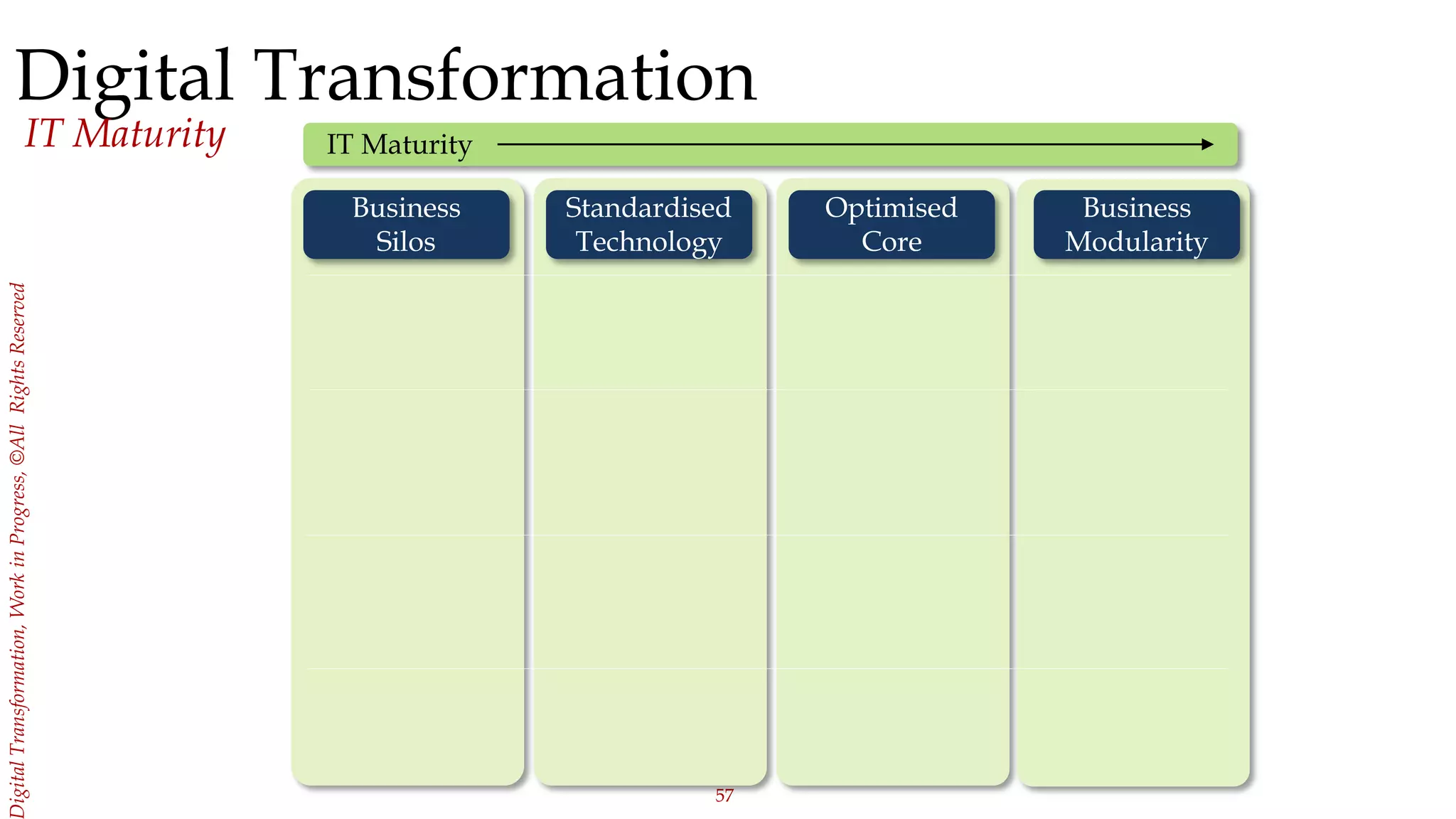 Digital Transformation

IT Maturity

IT Maturity

Business Silos

Standardised Technology

Optimised Core

Business Modularity

Digital Transformation, Work in Progress, ©All Rights Reserved

57